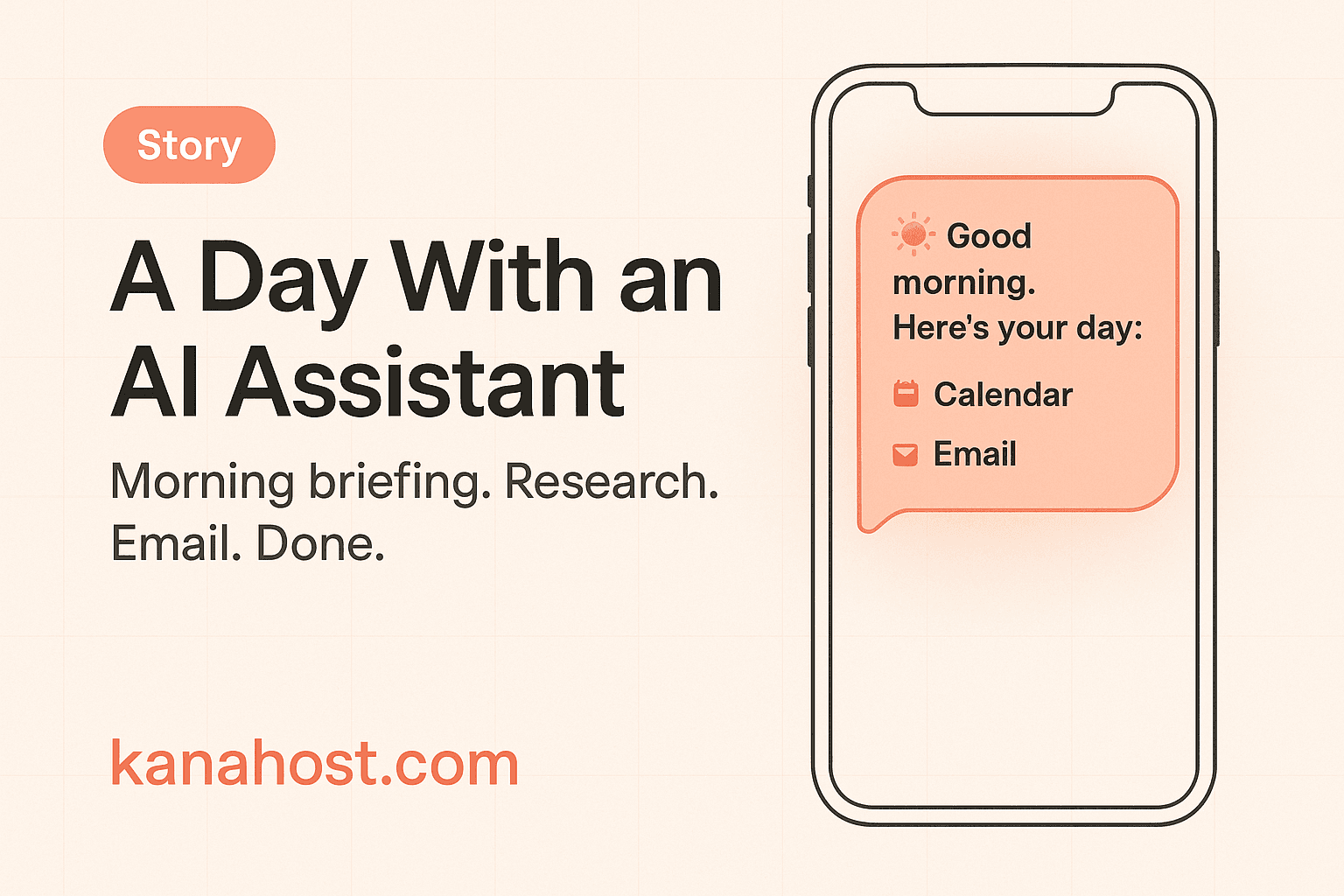 Story

A Day With an AI Assistant

Morning briefing. Research. Email. Done.

kanahost.com

Good morning. Here's your day:

Calendar

Email